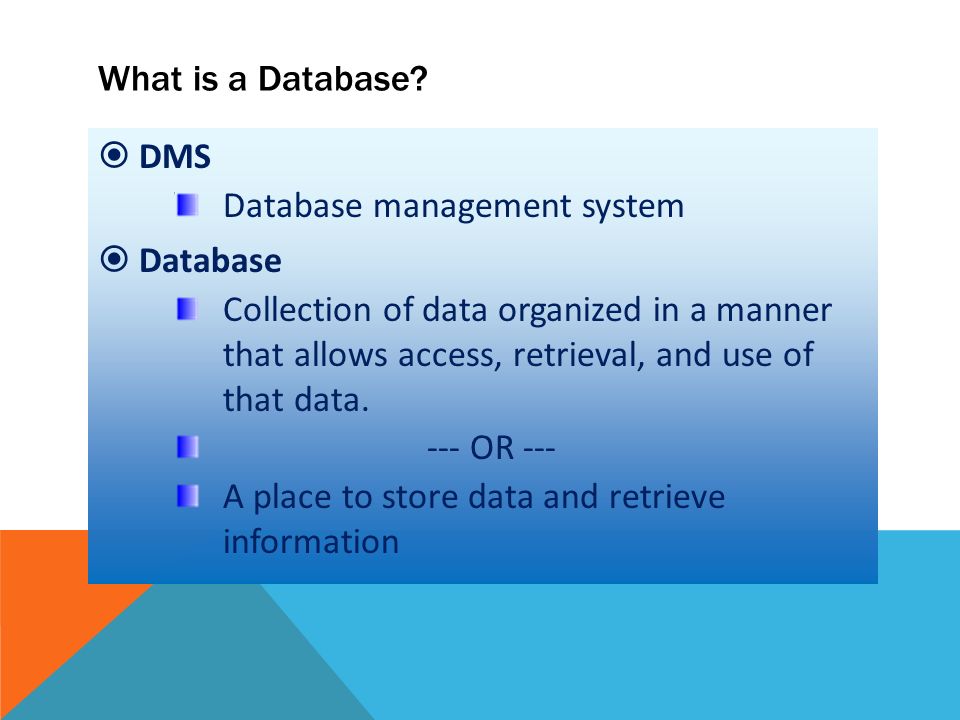 What is a Database?

DMS

Database management system

Database

Collection of data organized in a manner that allows access, retrieval, and use of that data.

--- OR ---

A place to store data and retrieve information